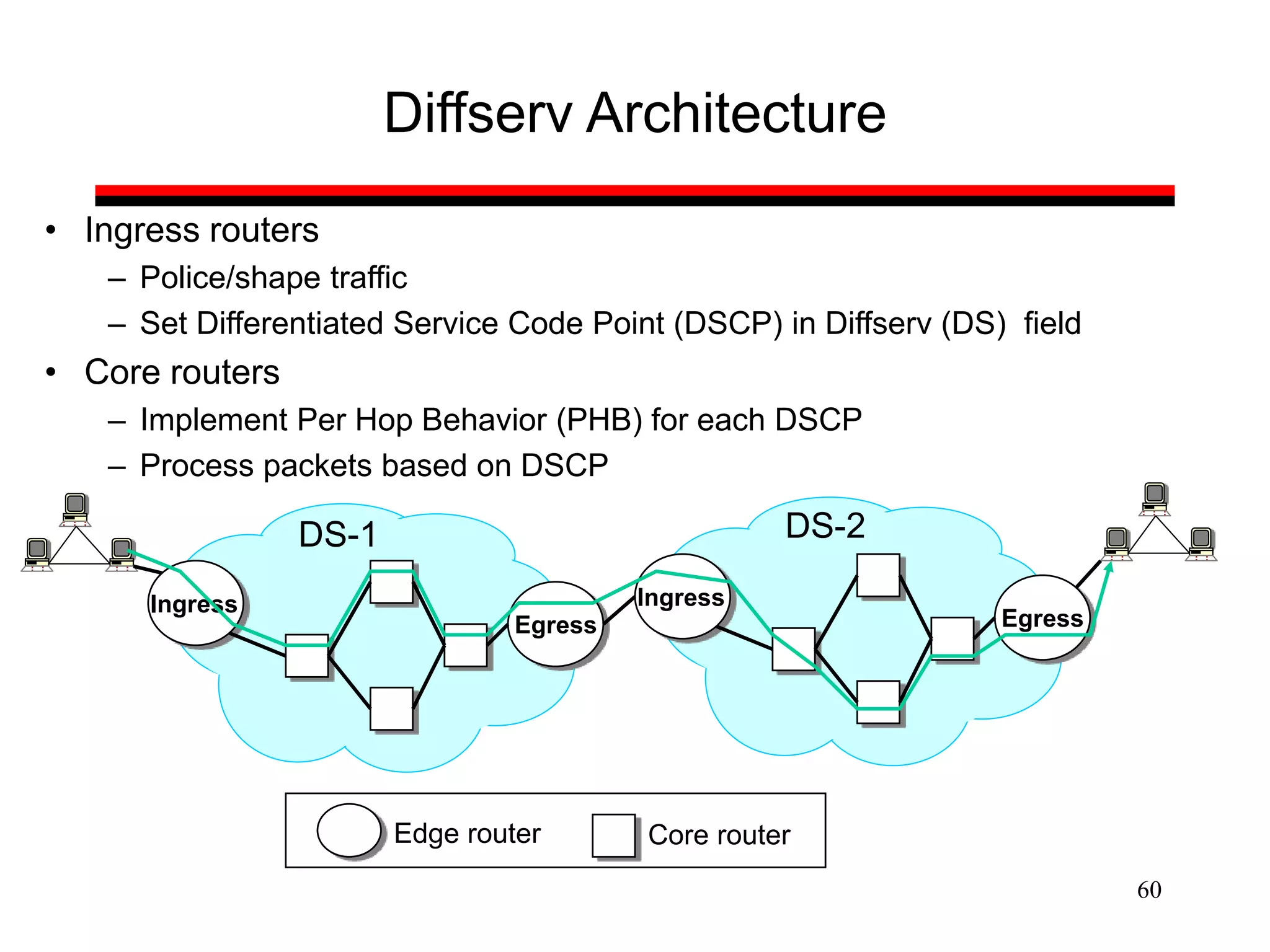 Diffserv Architecture

• Ingress routers
  – Police/shape traffic
  – Set Differentiated Service Code Point (DSCP) in Diffserv (DS) field
• Core routers
  – Implement Per Hop Behavior (PHB) for each DSCP
  – Process packets based on DSCP

DS-1

DS-2

Ingress

Egress

Ingress

Egress

Edge router

Core router

60